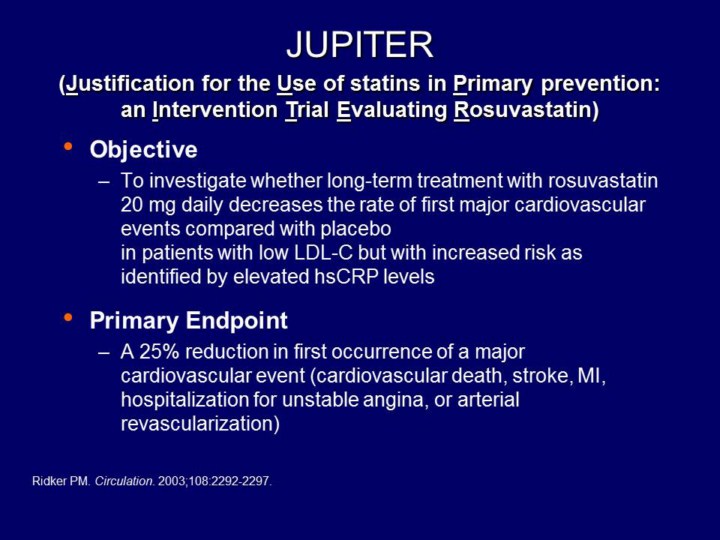 JUPITER

(Justification for the Use of statins in Primary prevention: an Intervention Trial Evaluating Rosuvastatin)

• Objective
– To investigate whether long-term treatment with rosuvastatin 20 mg daily decreases the rate of first major cardiovascular events compared with placebo
in patients with low LDL-C but with increased risk as identified by elevated hsCRP levels

• Primary Endpoint
– A 25% reduction in first occurrence of a major cardiovascular event (cardiovascular death, stroke, MI, hospitalization for unstable angina, or arterial revascularization)

Ridker PM. Circulation. 2003;108:2292-2297.